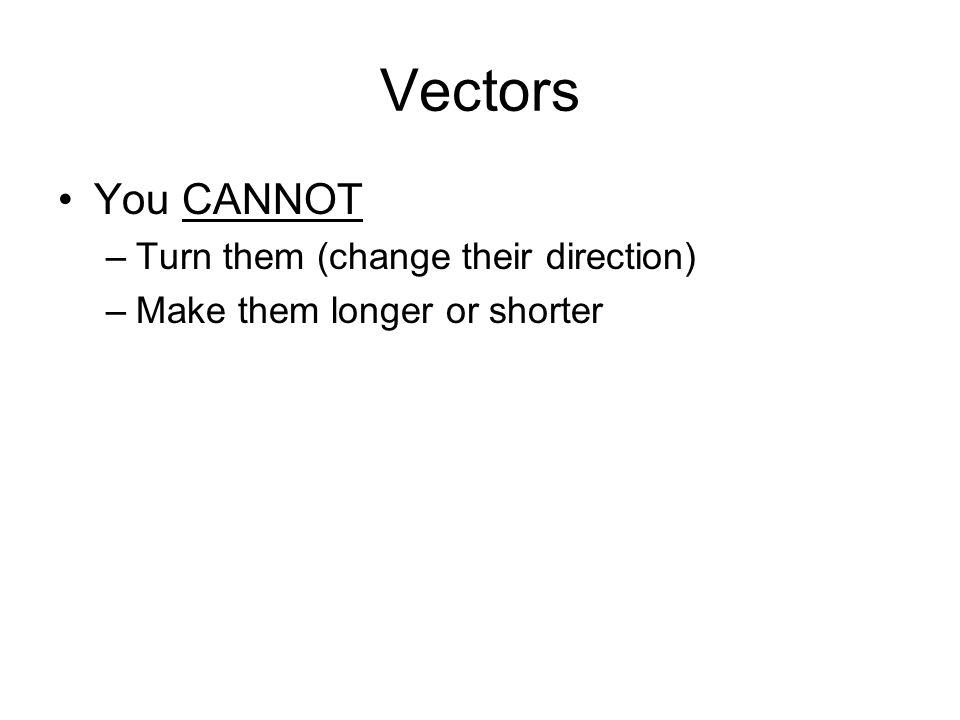 Vectors

• You CANNOT
– Turn them (change their direction)
– Make them longer or shorter